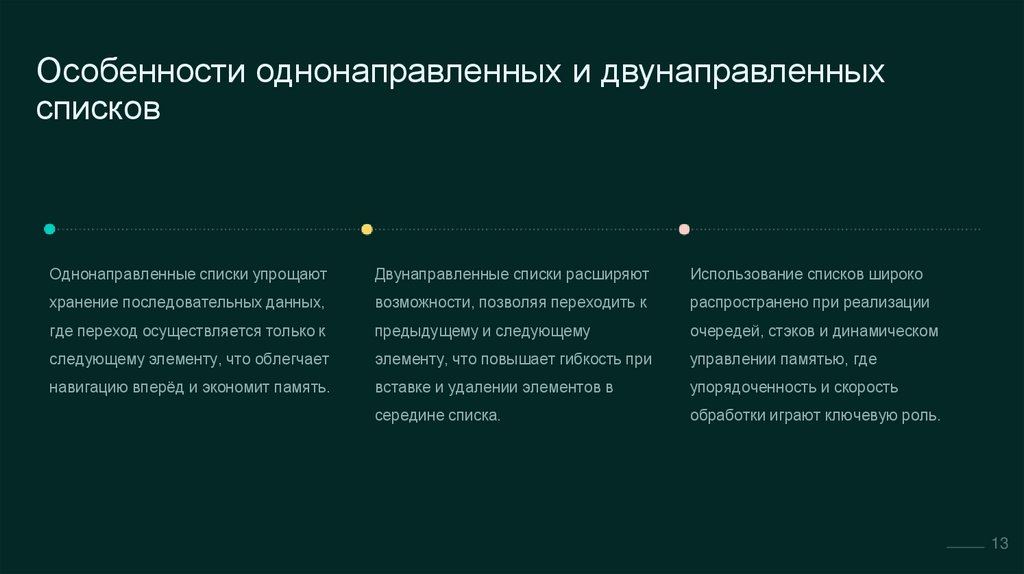 Особенности однонаправленных и двунаправленных списков

Однонаправленные списки упрощают хранение последовательных данных, где переход осуществляется только к следующему элементу, что облегчает навигацию вперёд и экономит память.

Двунаправленные списки расширяют возможности, позволяя переходить к предыдущему и следующему элементу, что повышает гибкость при вставке и удалении элементов в середине списка.

Использование списков широко распространено при реализации очередей, стэков и динамическом управлении памятью, где упорядоченность и скорость обработки играют ключевую роль.

13